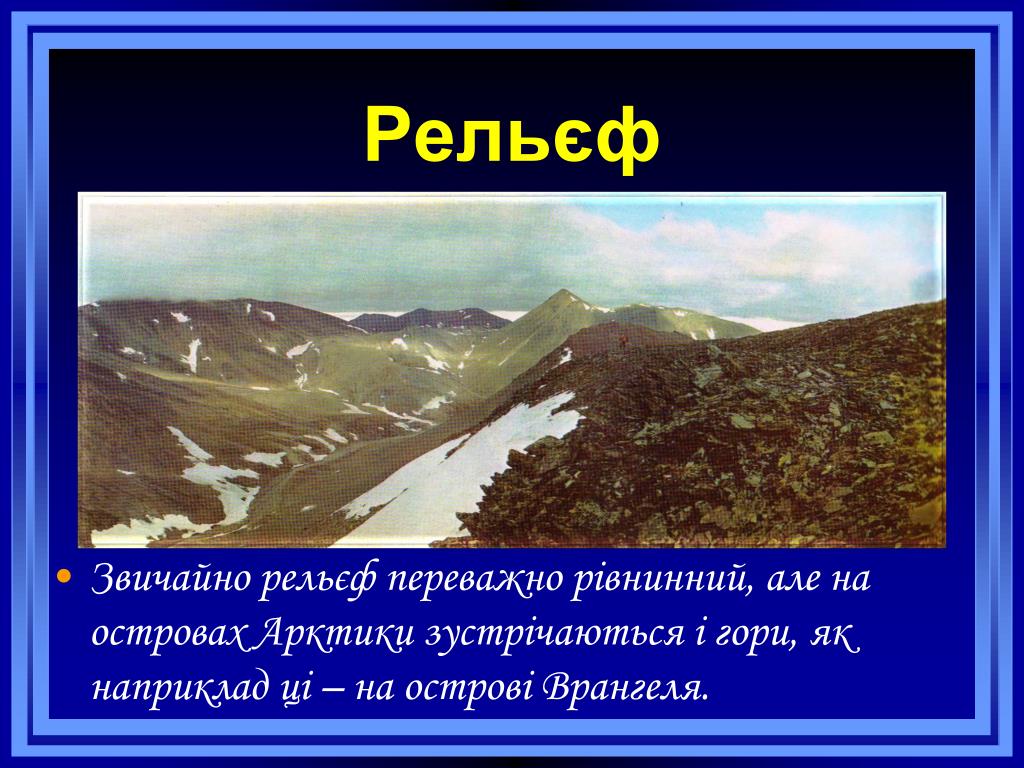 Рельєф

• Звичайно рельєф переважно рівнинний, але на островах Арктики зустрічаються і гори, як наприклад ці – на острові Врангеля.